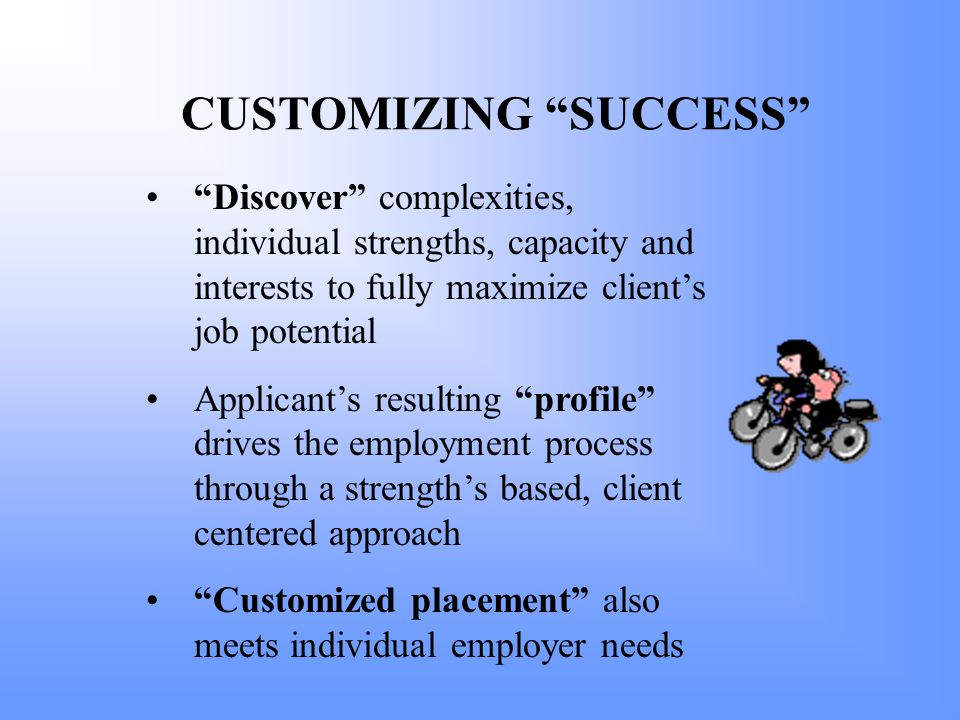 CUSTOMIZING “SUCCESS”

• “Discover” complexities, individual strengths, capacity and interests to fully maximize client’s job potential

• Applicant’s resulting “profile” drives the employment process through a strength’s based, client centered approach

• “Customized placement” also meets individual employer needs